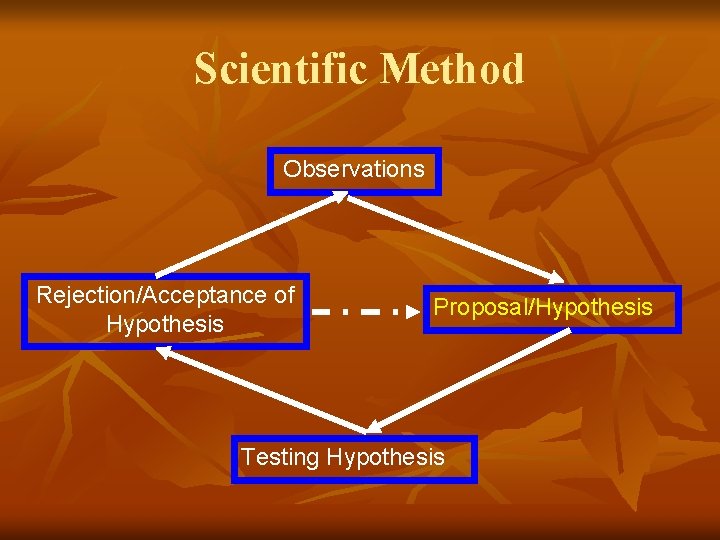 Scientific Method

Observations

Rejection/Acceptance of Hypothesis

Proposal/Hypothesis

Testing Hypothesis